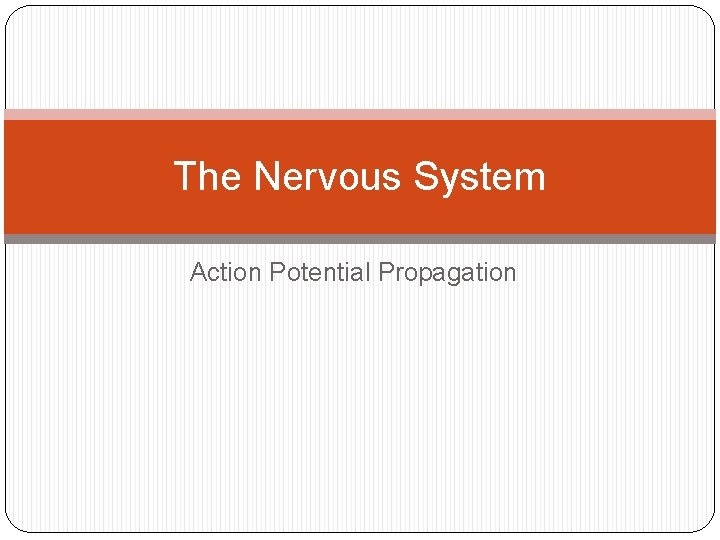 The Nervous System

Action Potential Propagation